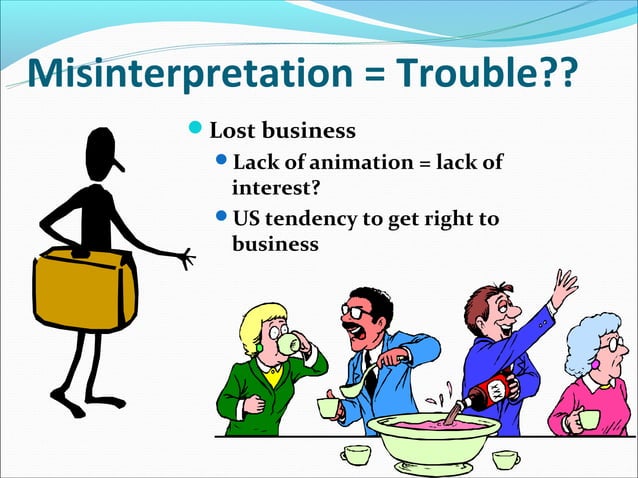 Misinterpretation = Trouble??

Lost business

Lack of animation = lack of interest?

US tendency to get right to business

XXX